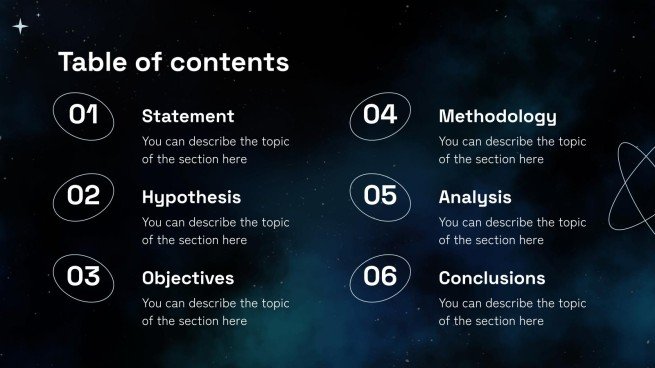 Table of contents

01
Statement
You can describe the topic of the section here

02
Hypothesis
You can describe the topic of the section here

03
Objectives
You can describe the topic of the section here

04
Methodology
You can describe the topic of the section here

05
Analysis
You can describe the topic of the section here

06
Conclusions
You can describe the topic of the section here